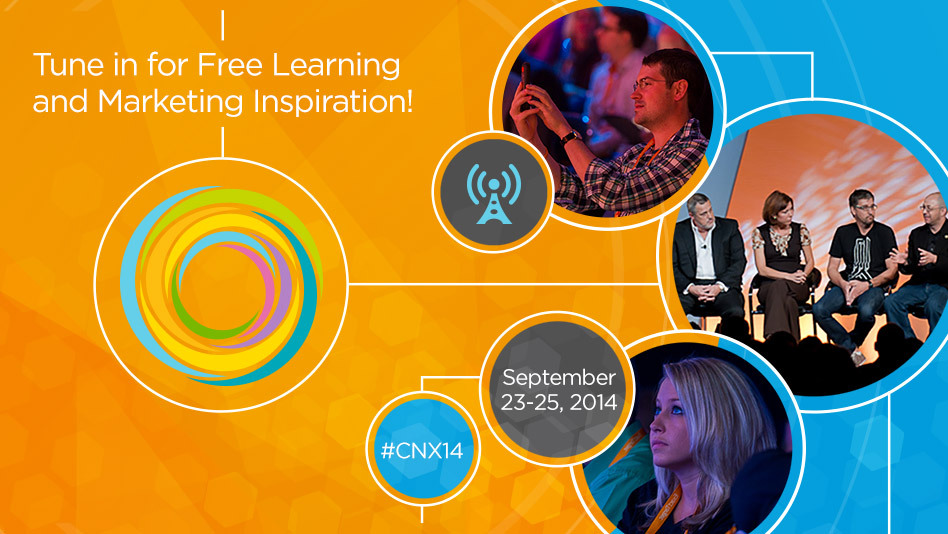 Tune in for Free Learning and Marketing Inspiration!

September 23-25, 2014

#CNX14